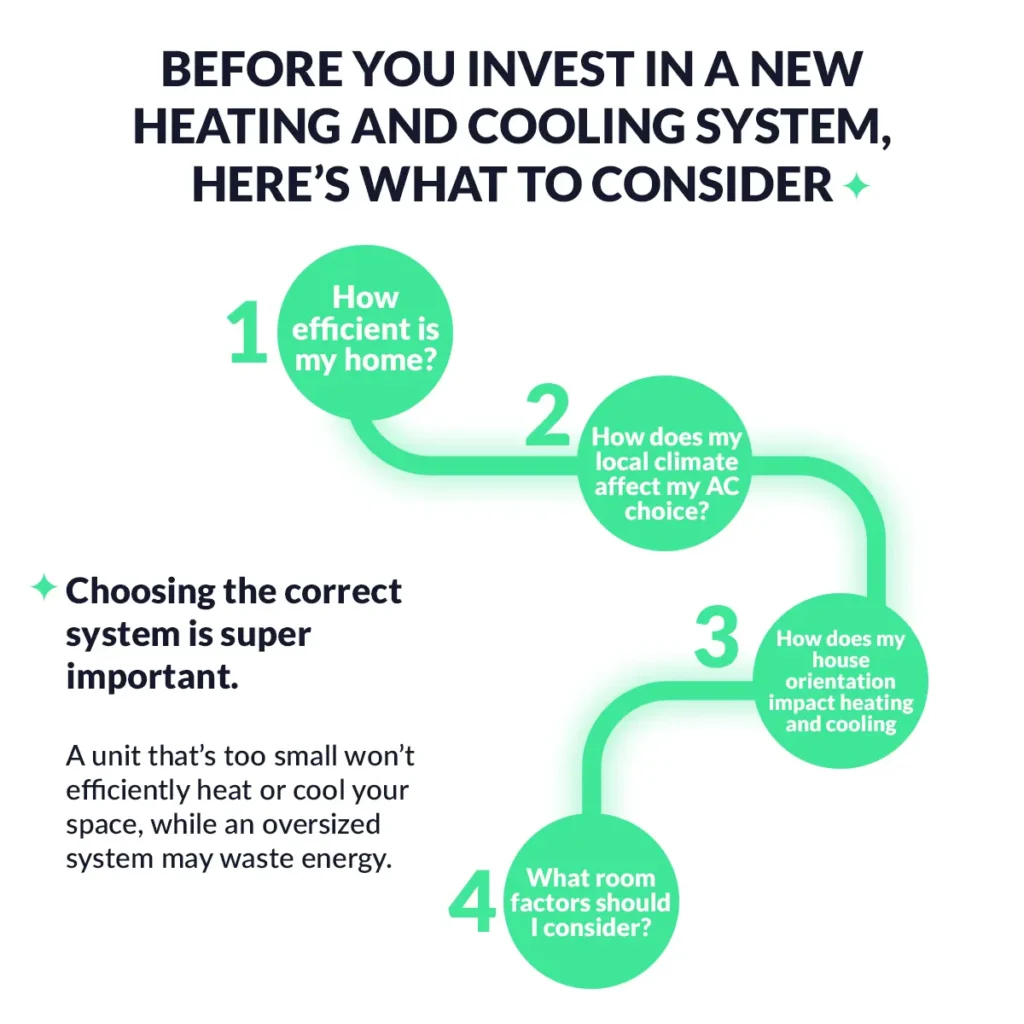 BEFORE YOU INVEST IN A NEW HEATING AND COOLING SYSTEM, HERE'S WHAT TO CONSIDER

1 How efficient is my home?

2 How does my local climate affect my AC choice?

3 How does my house orientation impact heating and cooling

4 What room factors should I consider?

Choosing the correct system is super important.

A unit that's too small won't efficiently heat or cool your space, while an oversized system may waste energy.